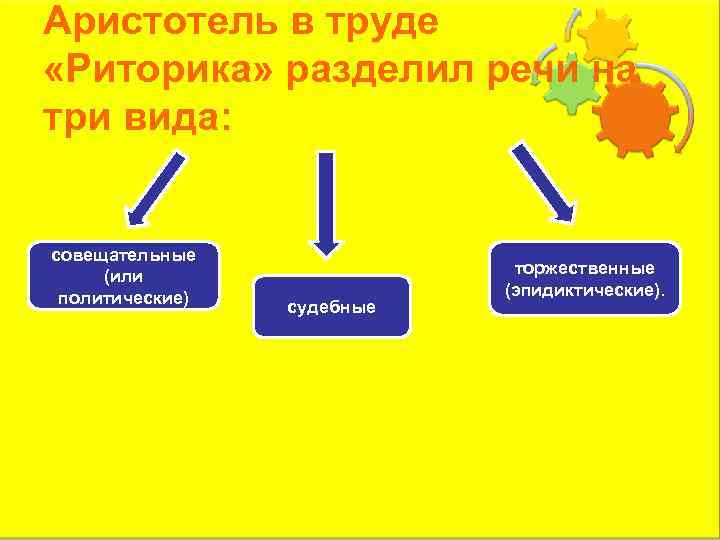 Аристотель в труде «Риторика» разделил речи на три вида:

совещательные (или политические)

судебные

торжественные (эпидиктические).